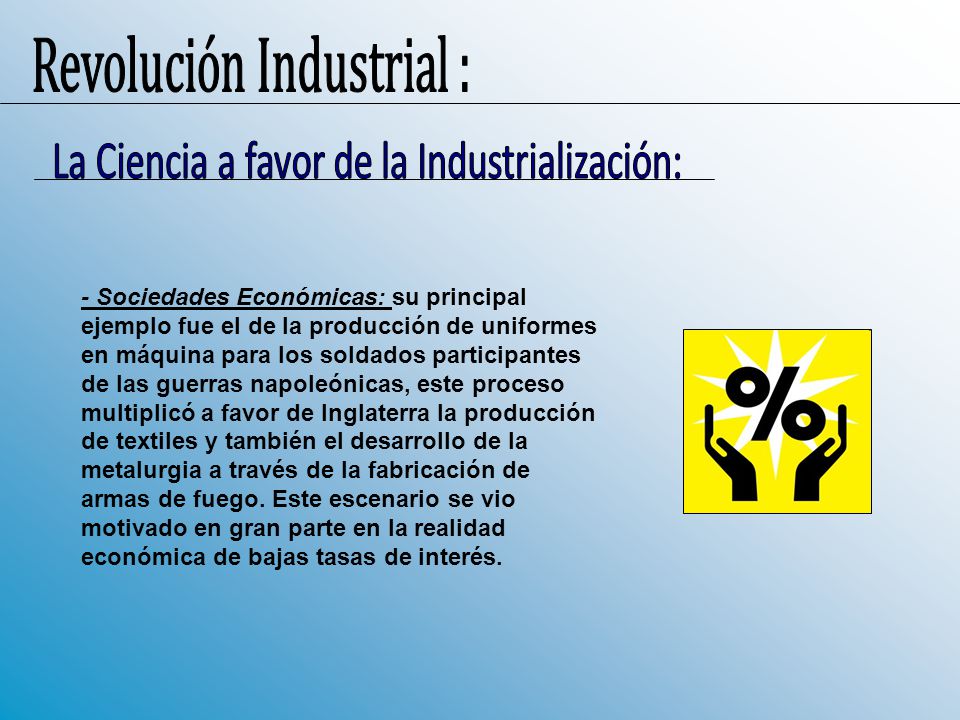 Revolución Industrial :

La Ciencia a favor de la Industrialización:

- Sociedades Económicas: su principal ejemplo fue el de la producción de uniformes en máquina para los soldados participantes de las guerras napoleónicas, este proceso multiplicó a favor de Inglaterra la producción de textiles y también el desarrollo de la metalurgia a través de la fabricación de armas de fuego. Este escenario se vio motivado en gran parte en la realidad económica de bajas tasas de interés.

%